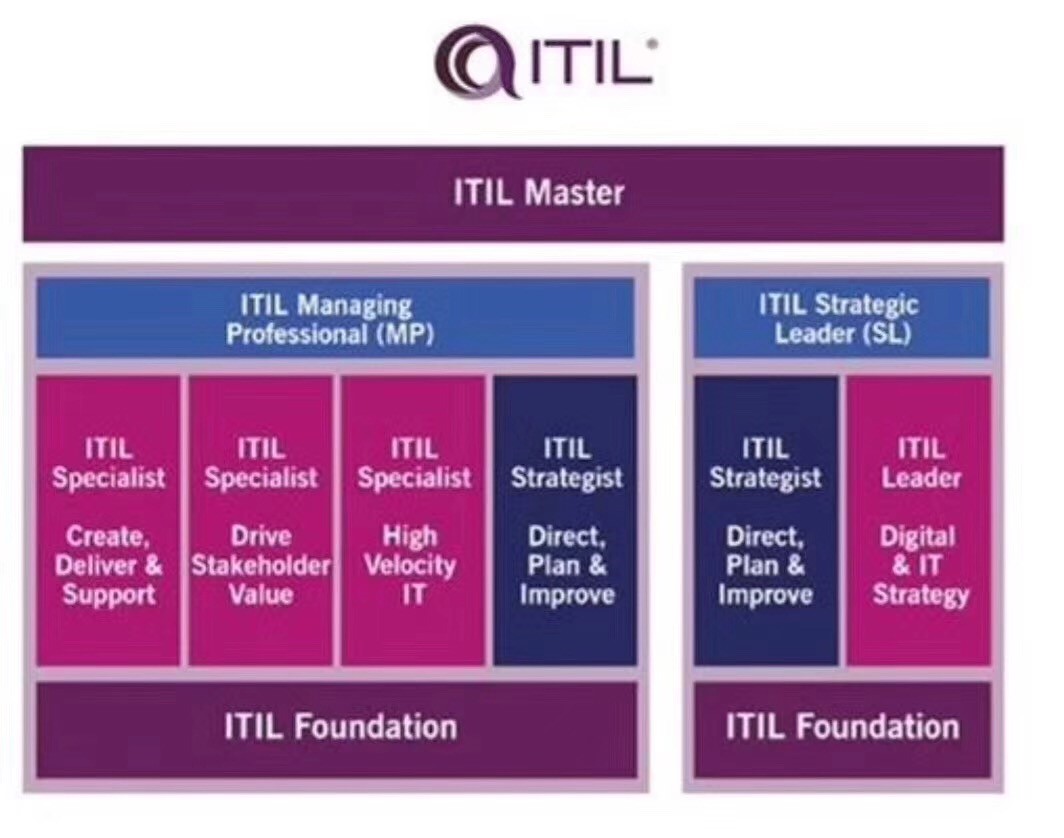 ITIL®

ITIL Master

ITIL Managing Professional (MP)

ITIL Specialist

Create, Deliver & Support

ITIL Specialist

Drive Stakeholder Value

ITIL Specialist

High Velocity IT

ITIL Strategist

Direct, Plan & Improve

ITIL Foundation

ITIL Strategic Leader (SL)

ITIL Strategist

Direct, Plan & Improve

ITIL Leader

Digital & IT Strategy

ITIL Foundation